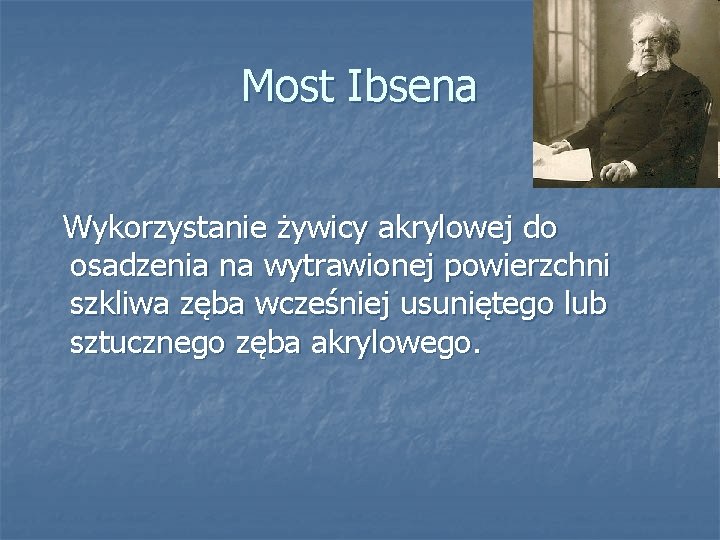 Most Ibsena

Wykorzystanie żywicy akrylowej do osadzenia na wytrawionej powierzchni szkliwa zęba wcześniej usuniętego lub sztucznego zęba akrylowego.